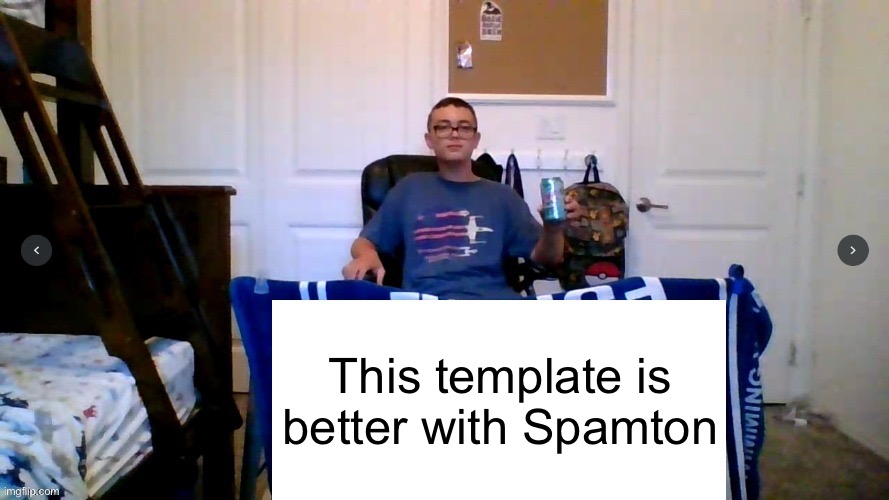 This template is better with Spamton

imgflip.com